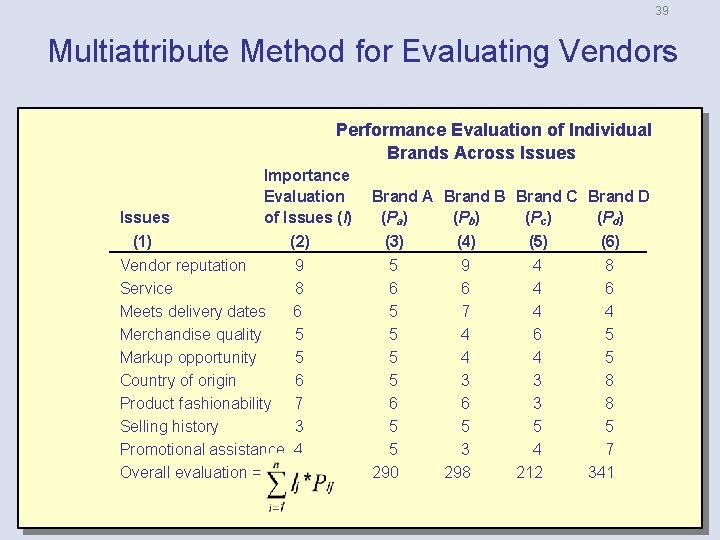 39

Multiattribute Method for Evaluating Vendors

Performance Evaluation of Individual Brands Across Issues

| Issues (1) | Importance Evaluation of Issues ($I$) (2) | Brand A ($P_a$) (3) | Brand B ($P_b$) (4) | Brand C ($P_c$) (5) | Brand D ($P_d$) (6) |
|---|---|---|---|---|---|
| Vendor reputation | 9 | 5 | 9 | 4 | 8 |
| Service | 8 | 6 | 6 | 4 | 6 |
| Meets delivery dates | 6 | 5 | 7 | 4 | 4 |
| Merchandise quality | 5 | 5 | 4 | 6 | 5 |
| Markup opportunity | 5 | 5 | 4 | 4 | 5 |
| Country of origin | 6 | 5 | 3 | 3 | 8 |
| Product fashionability | 7 | 6 | 6 | 3 | 8 |
| Selling history | 3 | 5 | 5 | 5 | 5 |
| Promotional assistance | 4 | 5 | 3 | 4 | 7 |
| Overall evaluation = $\sum_{i=1}^{n} I_j * P_{ij}$ | | 290 | 298 | 212 | 341 |